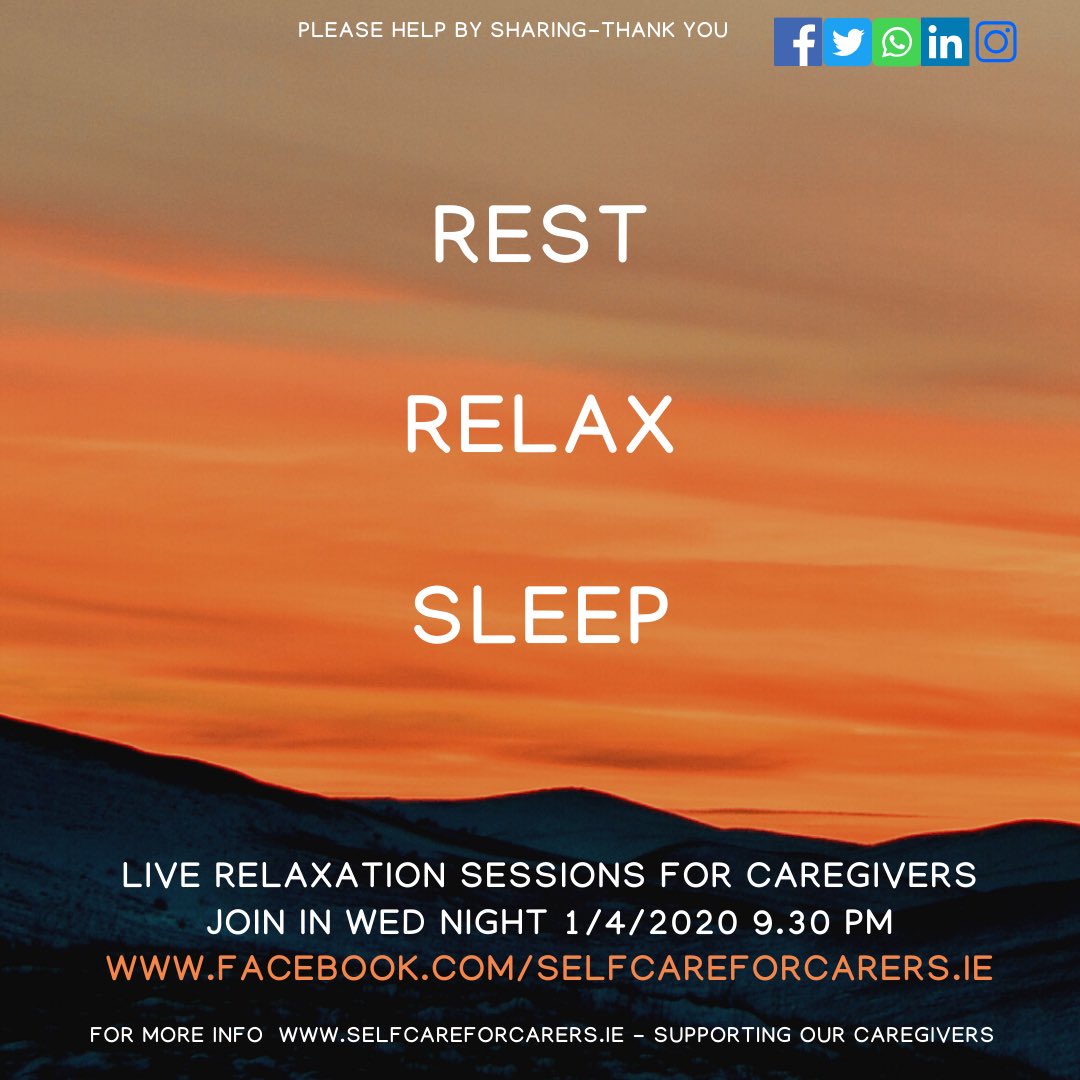 PLEASE HELP BY SHARING-THANK YOU

REST

RELAX

SLEEP

LIVE RELAXATION SESSIONS FOR CAREGIVERS
JOIN IN WED NIGHT 1/4/2020 9.30 PM
WWW.FACEBOOK.COM/SELFCAREFORCARERS.IE

FOR MORE INFO WWW.SELFCAREFORCARERS.IE - SUPPORTING OUR CAREGIVERS